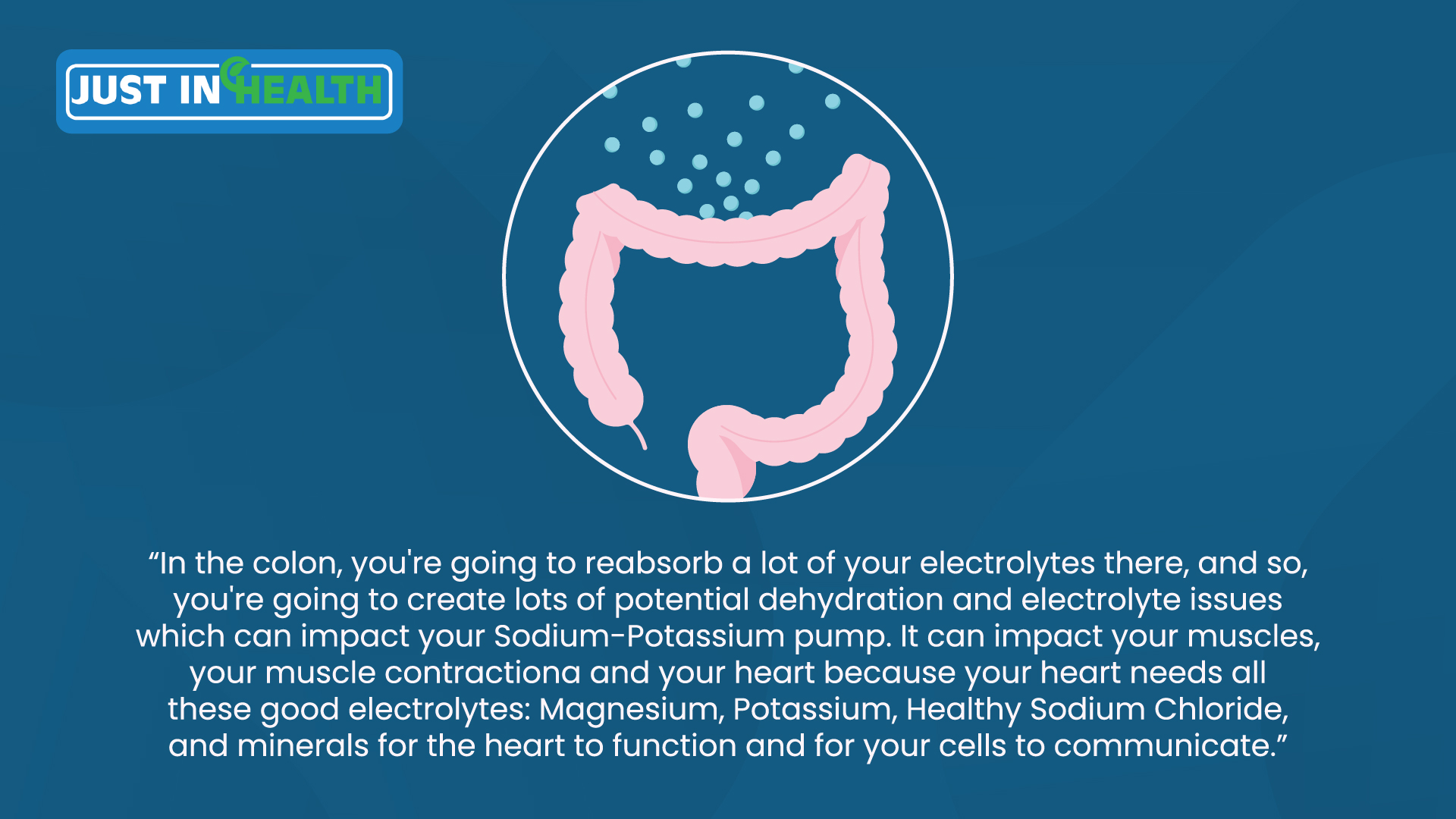 JUST IN HEALTH

“In the colon, you're going to reabsorb a lot of your electrolytes there, and so, you're going to create lots of potential dehydration and electrolyte issues which can impact your Sodium-Potassium pump. It can impact your muscles, your muscle contractiona and your heart because your heart needs all these good electrolytes: Magnesium, Potassium, Healthy Sodium Chloride, and minerals for the heart to function and for your cells to communicate.”